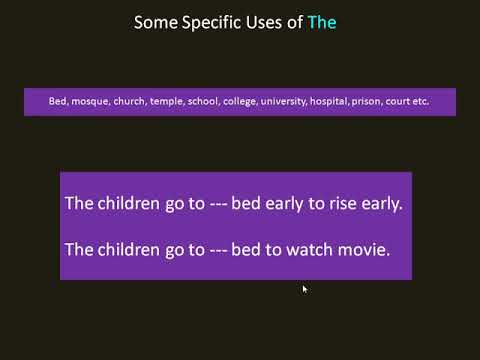 Some Specific Uses of The

Bed, mosque, church, temple, school, college, university, hospital, prison, court etc.

The children go to --- bed early to rise early.

The children go to --- bed to watch movie.